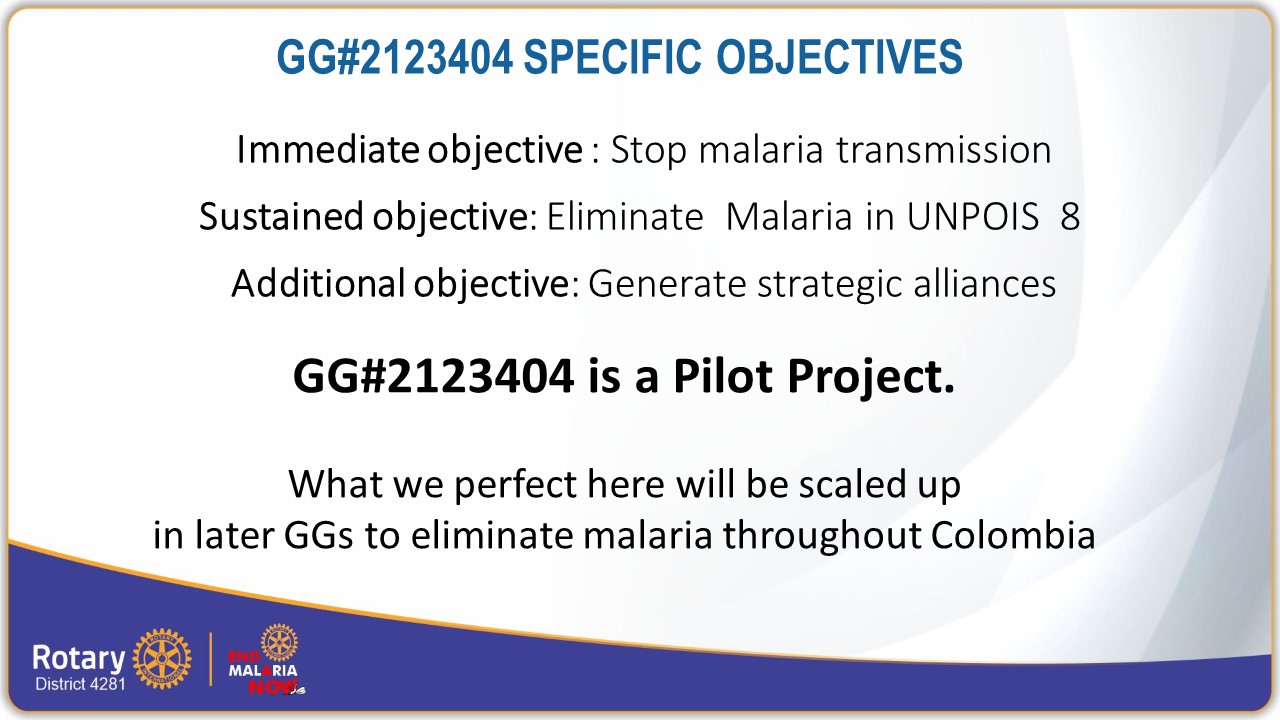 GG#2123404 SPECIFIC OBJECTIVES

Immediate objective : Stop malaria transmission

Sustained objective: Eliminate Malaria in UNPOIS 8

Additional objective: Generate strategic alliances

GG#2123404 is a Pilot Project.

What we perfect here will be scaled up in later GGs to eliminate malaria throughout Colombia

Rotary
District 4281

END MALARIA NOW